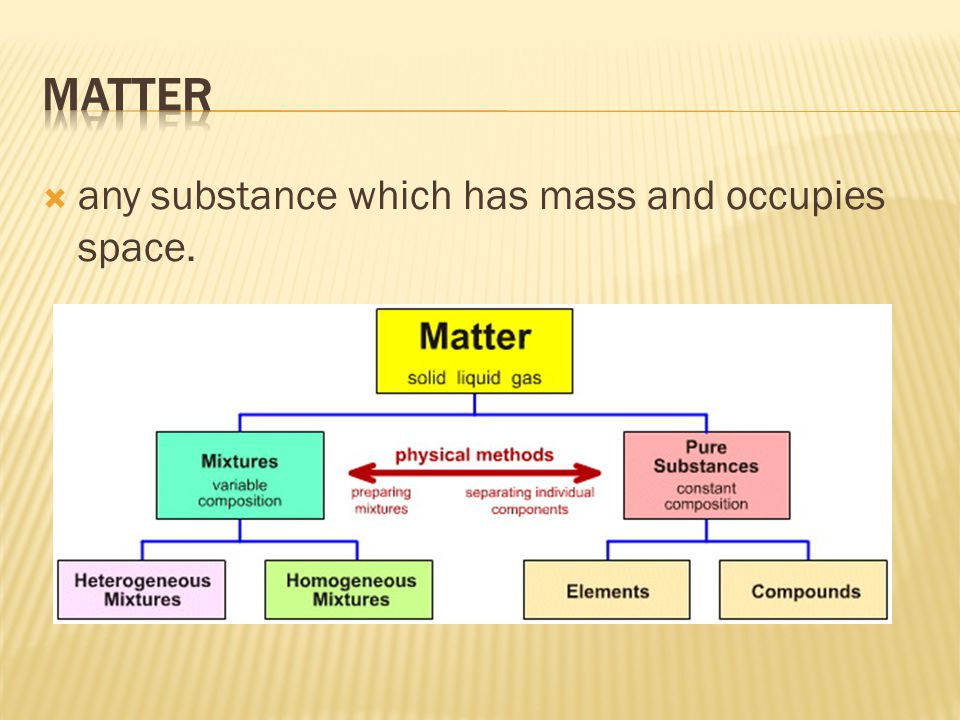 MATTER

any substance which has mass and occupies space.

Matter
solid liquid gas

Mixtures
variable composition

physical methods
preparing mixtures
separating individual components

Pure Substances
constant composition

Heterogeneous Mixtures

Homogeneous Mixtures

Elements

Compounds